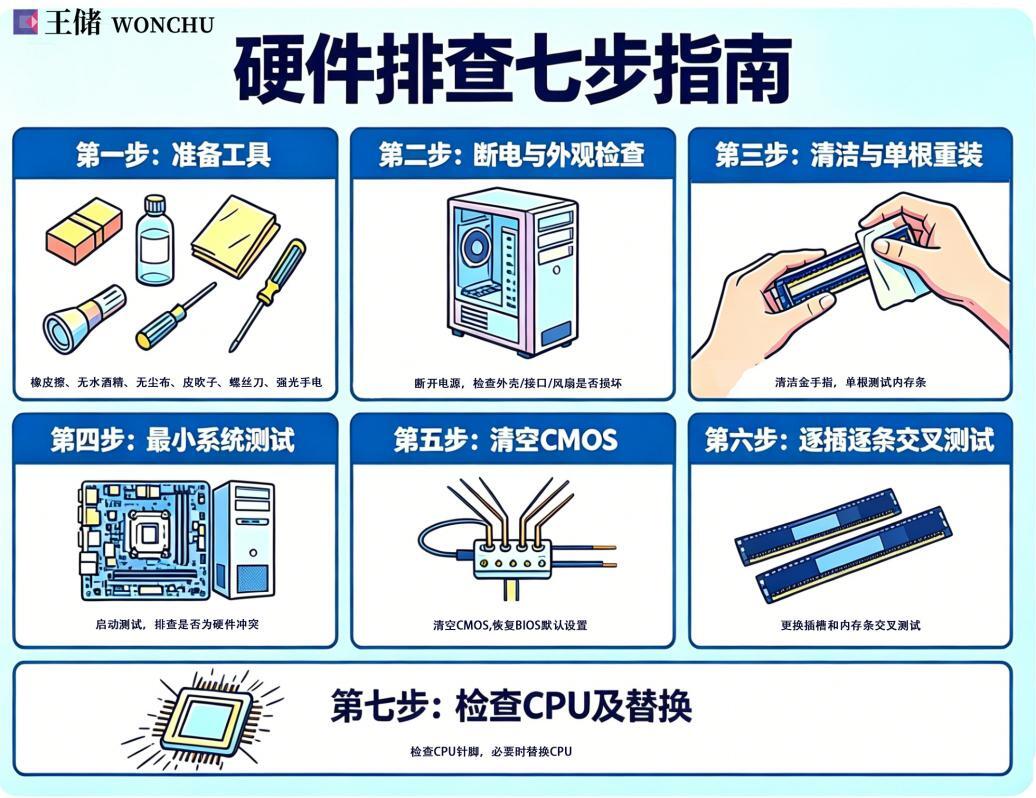 王储 WONCHU

硬件排查七步指南

第一步：准备工具

橡皮擦、无水酒精、无尘布、皮吹子、螺丝刀、强光手电

第二步：断电与外观检查

断开电源，检查外壳/接口/风扇是否损坏

第三步：清洁与单根重装

清洁金手指，单根测试内存条

第四步：最小系统测试

启动测试，排查是否为硬件冲突

第五步：清空CMOS

清空CMOS,恢复BIOS默认设置

第六步：逐插逐条交叉测试

更换插槽和内存条交叉测试

第七步：检查CPU及替换

检查CPU针脚，必要时替换CPU